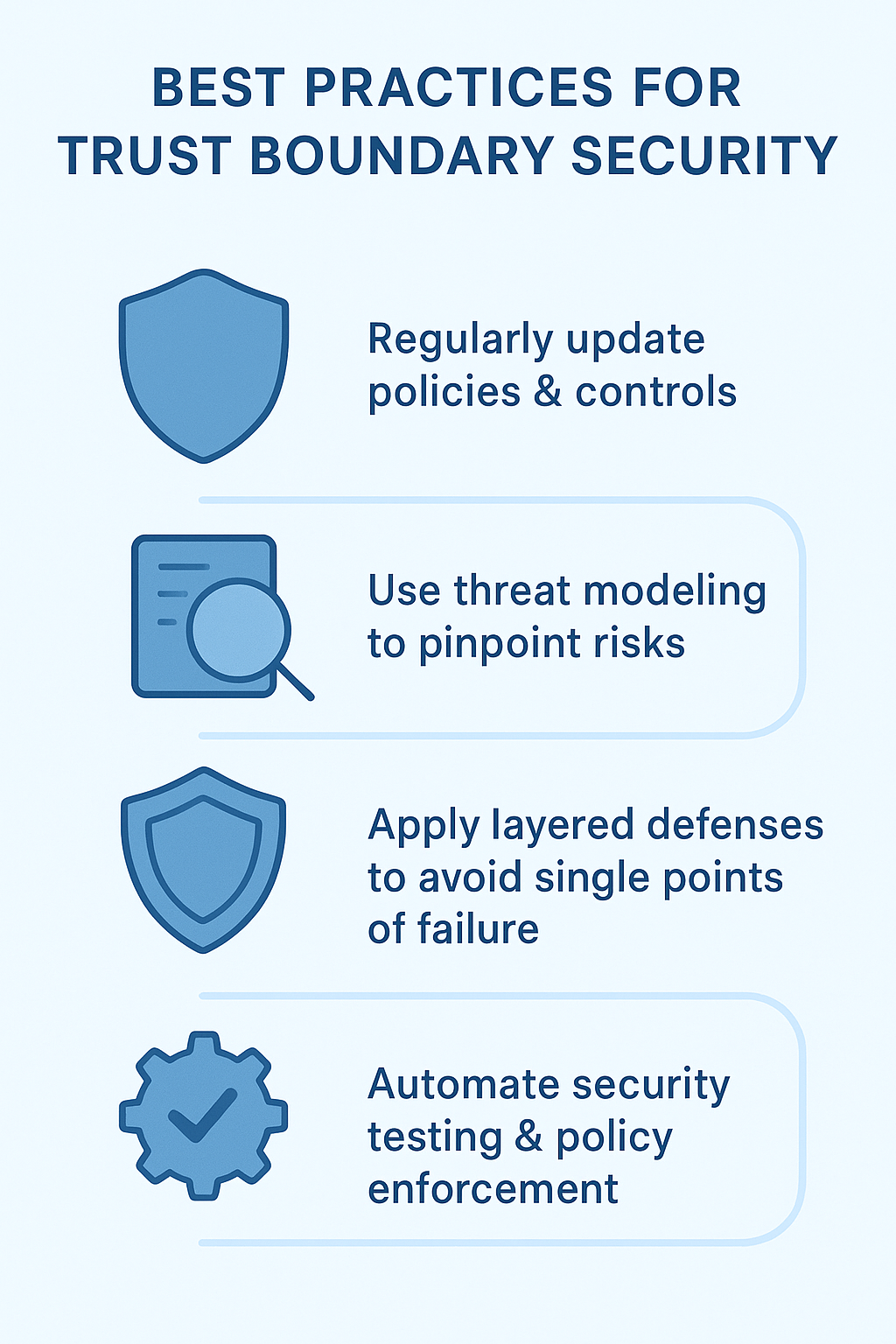 BEST PRACTICES FOR TRUST BOUNDARY SECURITY

Regularly update policies & controls

Use threat modeling to pinpoint risks

Apply layered defenses to avoid single points of failure

Automate security testing & policy enforcement